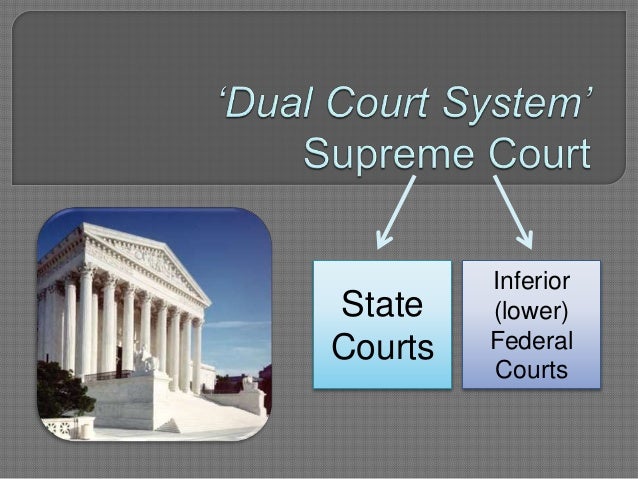 ‘Dual Court System’
Supreme Court

State Courts

Inferior (lower) Federal Courts